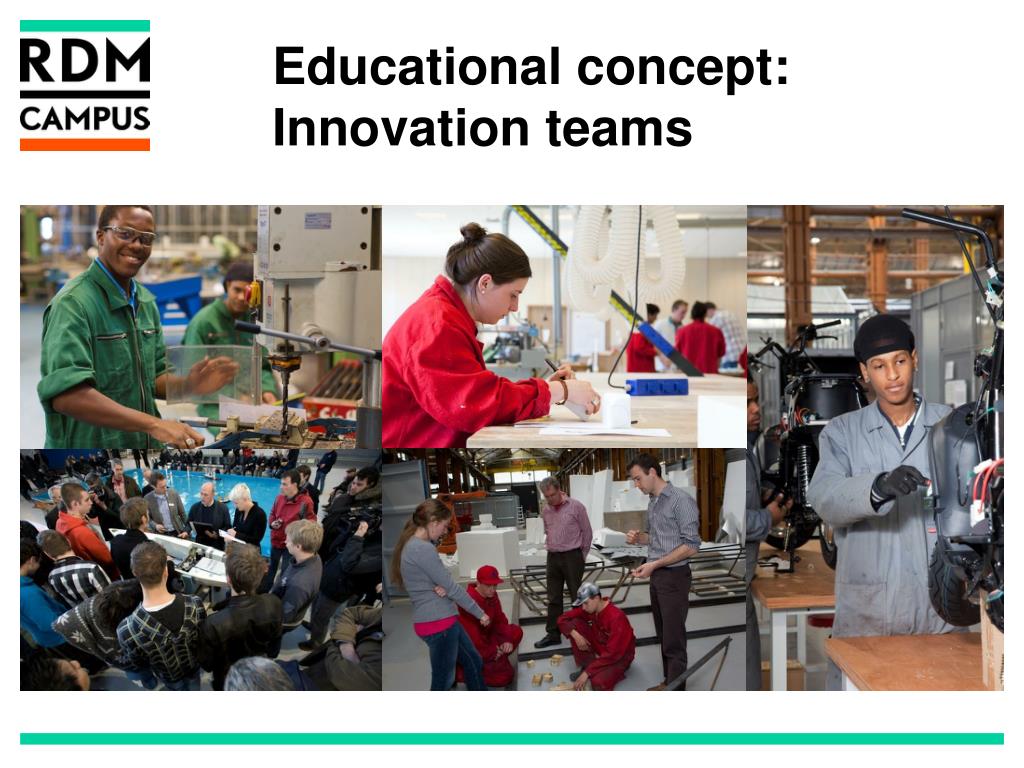 RDM
CAMPUS

Educational concept:
Innovation teams